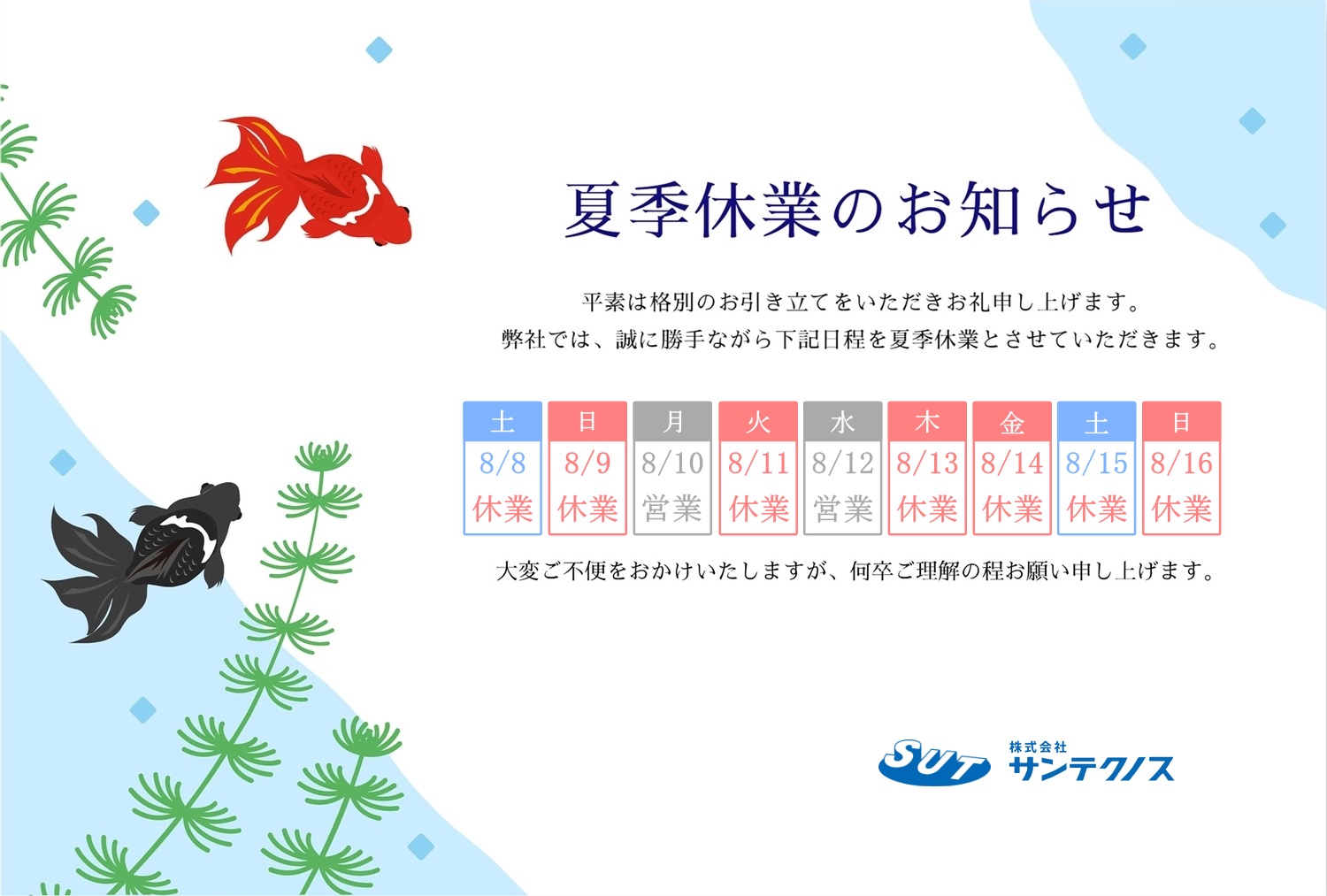 夏季休業のお知らせ

平素は格別のお引き立てをいただきお礼申し上げます。
弊社では、誠に勝手ながら下記日程を夏季休業とさせていただきます。

| 土 | 日 | 月 | 火 | 水 | 木 | 金 | 土 | 日 |
|---|---|---|---|---|---|---|---|---|
| 8/8 | 8/9 | 8/10 | 8/11 | 8/12 | 8/13 | 8/14 | 8/15 | 8/16 |
| 休業 | 休業 | 営業 | 休業 | 営業 | 休業 | 休業 | 休業 | 休業 |

大変ご不便をおかけいたしますが、何卒ご理解の程お願い申し上げます。

SUT 株式会社 サンテクノス